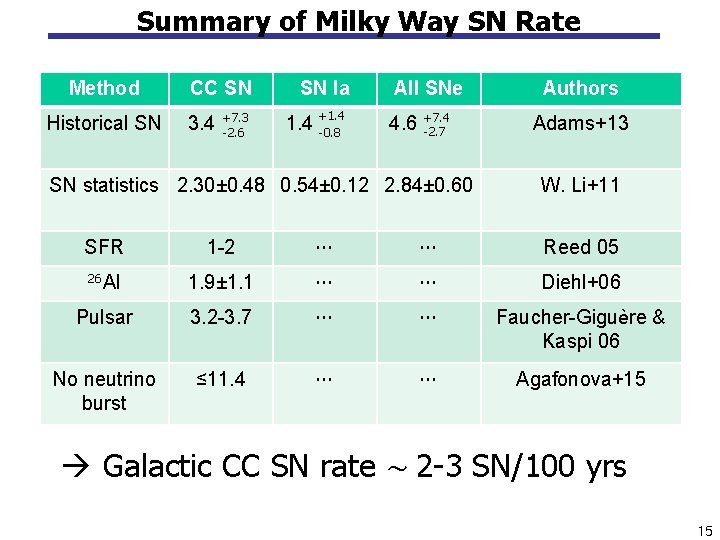 Summary of Milky Way SN Rate

| Method | CC SN | SN Ia | All SNe | Authors |
|---|---|---|---|---|
| Historical SN | $3.4^{+7.3}_{-2.6}$ | $1.4^{+1.4}_{-0.8}$ | $4.6^{+7.4}_{-2.7}$ | Adams+13 |
| SN statistics | 2.30±0.48 | 0.54±0.12 | 2.84±0.60 | W. Li+11 |
| SFR | 1-2 | ··· | ··· | Reed 05 |
| $^{26}$Al | 1.9±1.1 | ··· | ··· | Diehl+06 |
| Pulsar | 3.2-3.7 | ··· | ··· | Faucher-Giguère & Kaspi 06 |
| No neutrino burst | ≤11.4 | ··· | ··· | Agafonova+15 |

→ Galactic CC SN rate ~ 2-3 SN/100 yrs

15